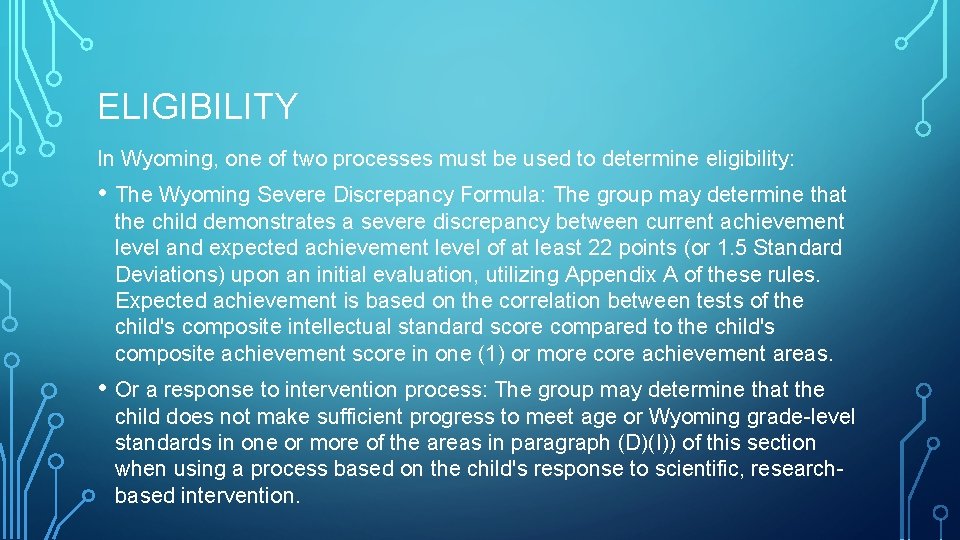 ELIGIBILITY

In Wyoming, one of two processes must be used to determine eligibility:

• The Wyoming Severe Discrepancy Formula: The group may determine that the child demonstrates a severe discrepancy between current achievement level and expected achievement level of at least 22 points (or 1.5 Standard Deviations) upon an initial evaluation, utilizing Appendix A of these rules. Expected achievement is based on the correlation between tests of the child's composite intellectual standard score compared to the child's composite achievement score in one (1) or more core achievement areas.

• Or a response to intervention process: The group may determine that the child does not make sufficient progress to meet age or Wyoming grade-level standards in one or more of the areas in paragraph (D)(I)) of this section when using a process based on the child's response to scientific, research-based intervention.